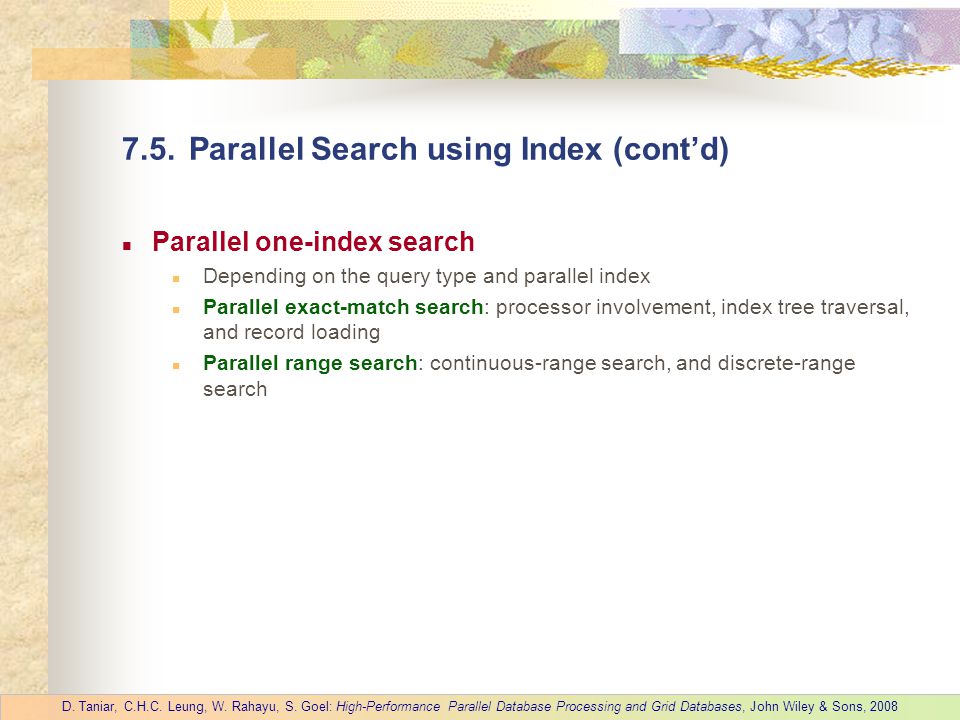 7.5. Parallel Search using Index (cont'd)

Parallel one-index search

Depending on the query type and parallel index

Parallel exact-match search: processor involvement, index tree traversal, and record loading

Parallel range search: continuous-range search, and discrete-range search

D. Taniar, C.H.C. Leung, W. Rahayu, S. Goel: High-Performance Parallel Database Processing and Grid Databases, John Wiley & Sons, 2008